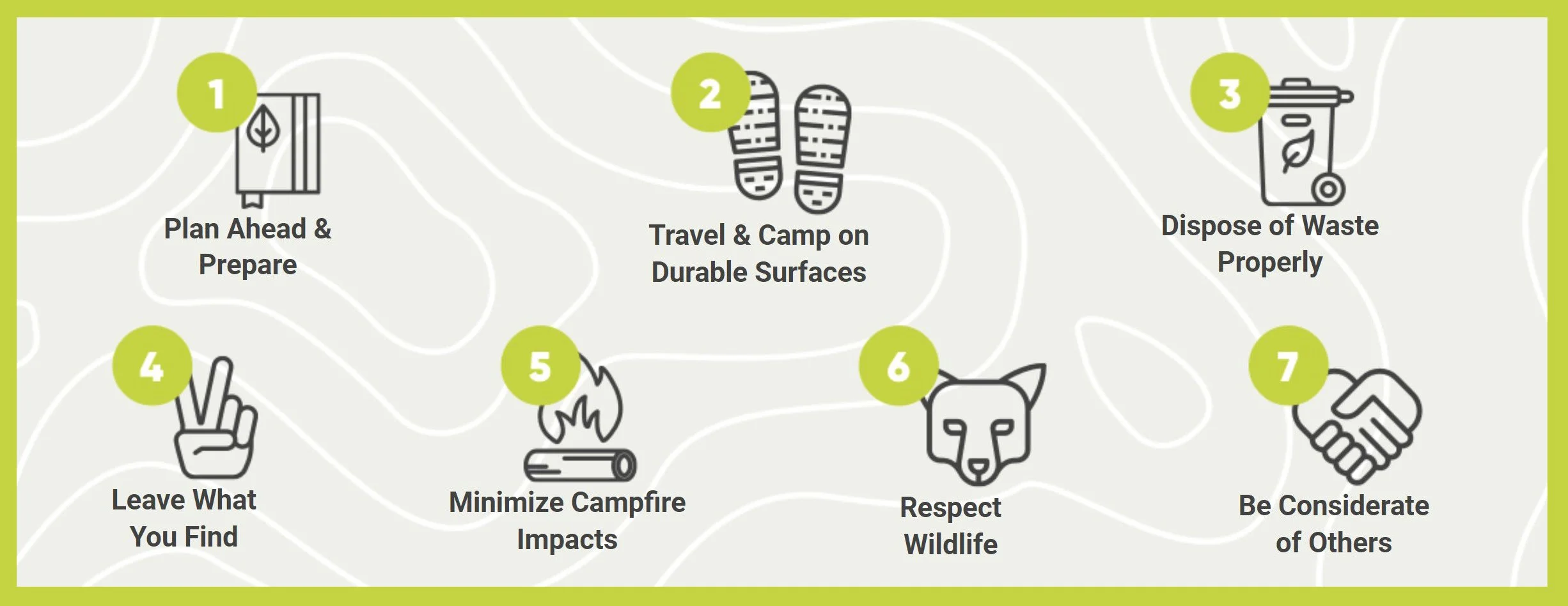 1
Plan Ahead & Prepare

2
Travel & Camp on Durable Surfaces

3
Dispose of Waste Properly

4
Leave What You Find

5
Minimize Campfire Impacts

6
Respect Wildlife

7
Be Considerate of Others